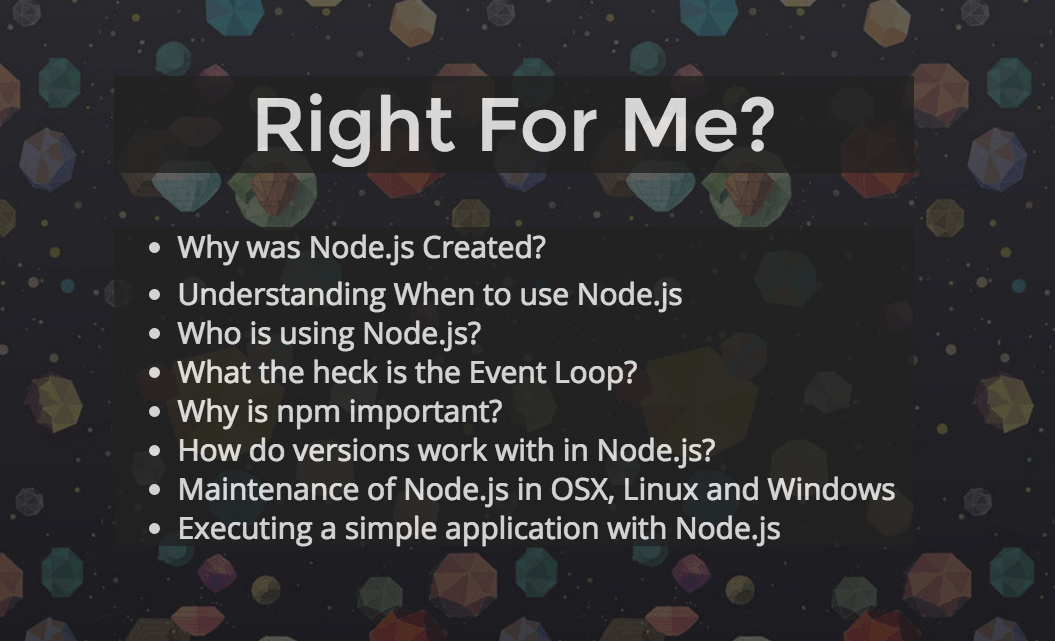 Right For Me?

- Why was Node.js Created?
- Understanding When to use Node.js
- Who is using Node.js?
- What the heck is the Event Loop?
- Why is npm important?
- How do versions work with in Node.js?
- Maintenance of Node.js in OSX, Linux and Windows
- Executing a simple application with Node.js